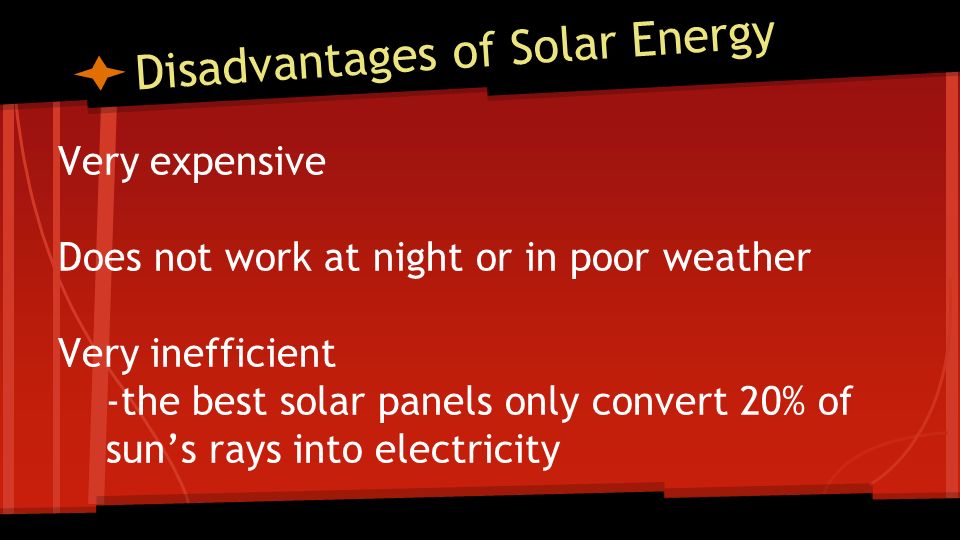 Disadvantages of Solar Energy

Very expensive

Does not work at night or in poor weather

Very inefficient
-the best solar panels only convert 20% of sun’s rays into electricity